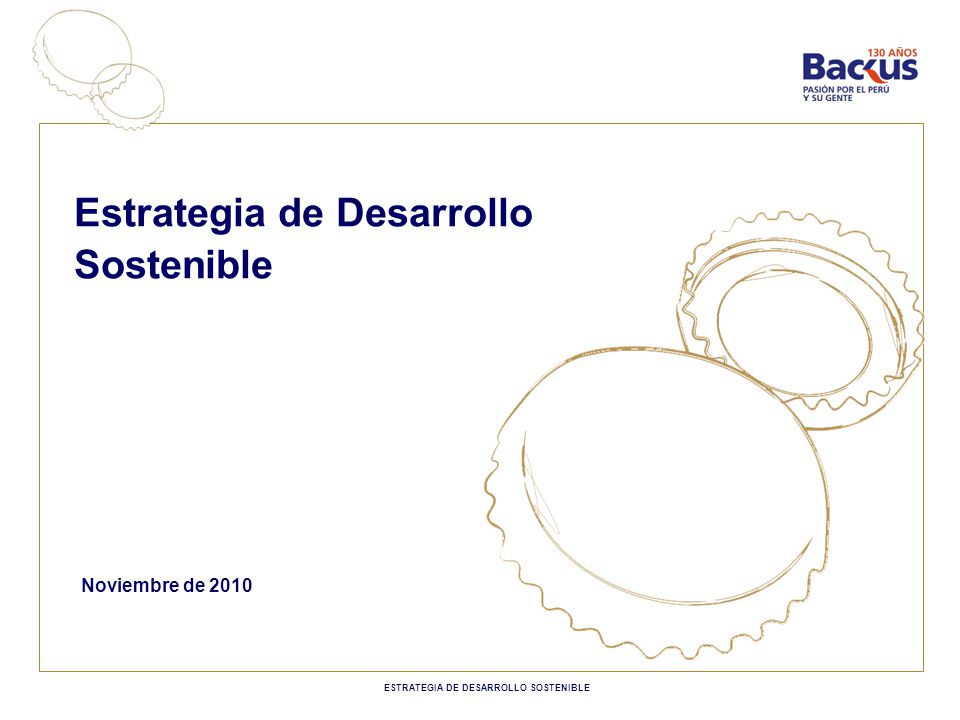 130 AÑOS
Backus
PASIÓN POR EL PERÚ
Y SU GENTE

Estrategia de Desarrollo Sostenible

Noviembre de 2010

ESTRATEGIA DE DESARROLLO SOSTENIBLE